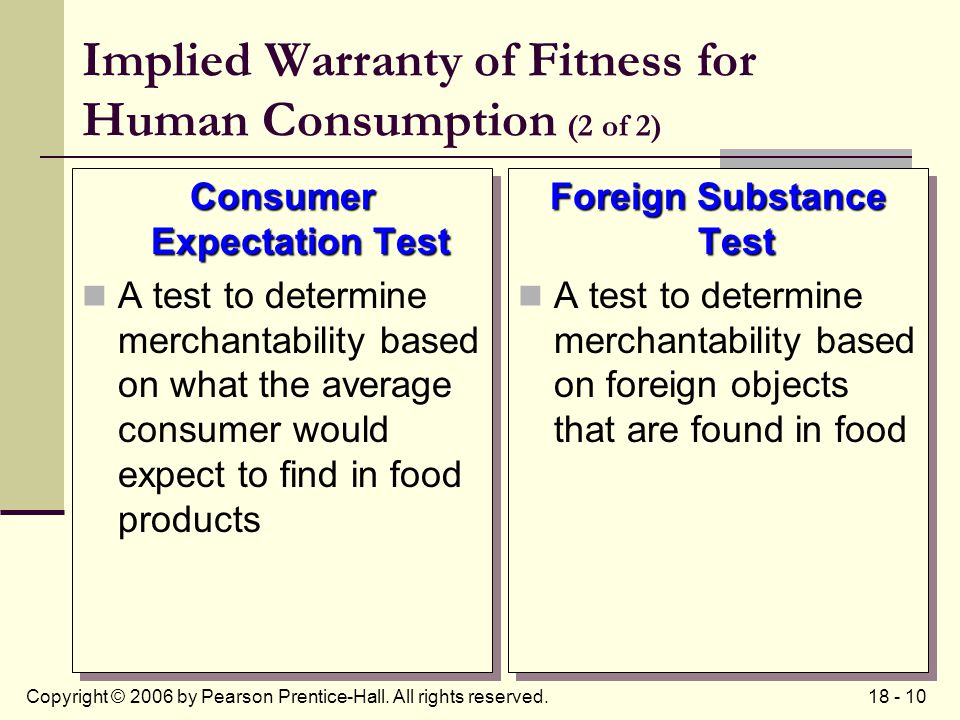 Implied Warranty of Fitness for Human Consumption (2 of 2)

Consumer Expectation Test

A test to determine merchantability based on what the average consumer would expect to find in food products

Foreign Substance Test

A test to determine merchantability based on foreign objects that are found in food

Copyright © 2006 by Pearson Prentice-Hall. All rights reserved.

18 - 10